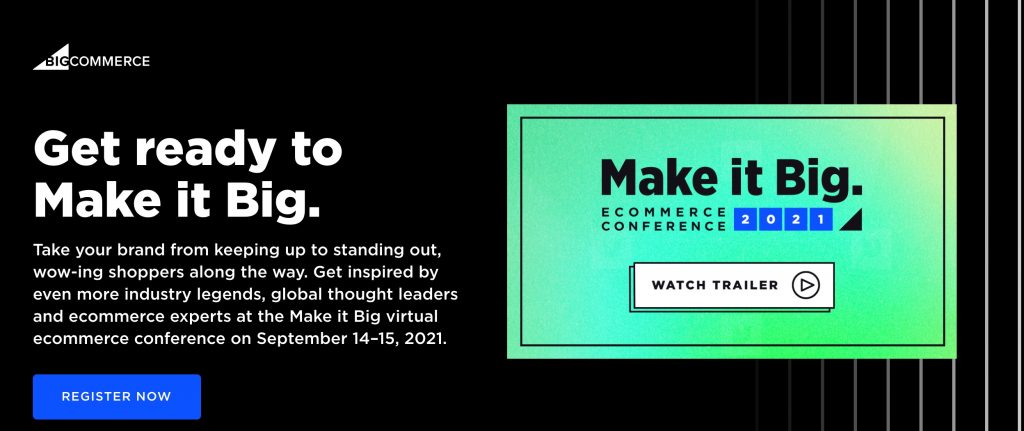 BIGCOMMERCE

Get ready to Make it Big.

Take your brand from keeping up to standing out, wow-ing shoppers along the way. Get inspired by even more industry legends, global thought leaders and ecommerce experts at the Make it Big virtual ecommerce conference on September 14–15, 2021.

REGISTER NOW

Make it Big.
ECOMMERCE CONFERENCE 2021

WATCH TRAILER